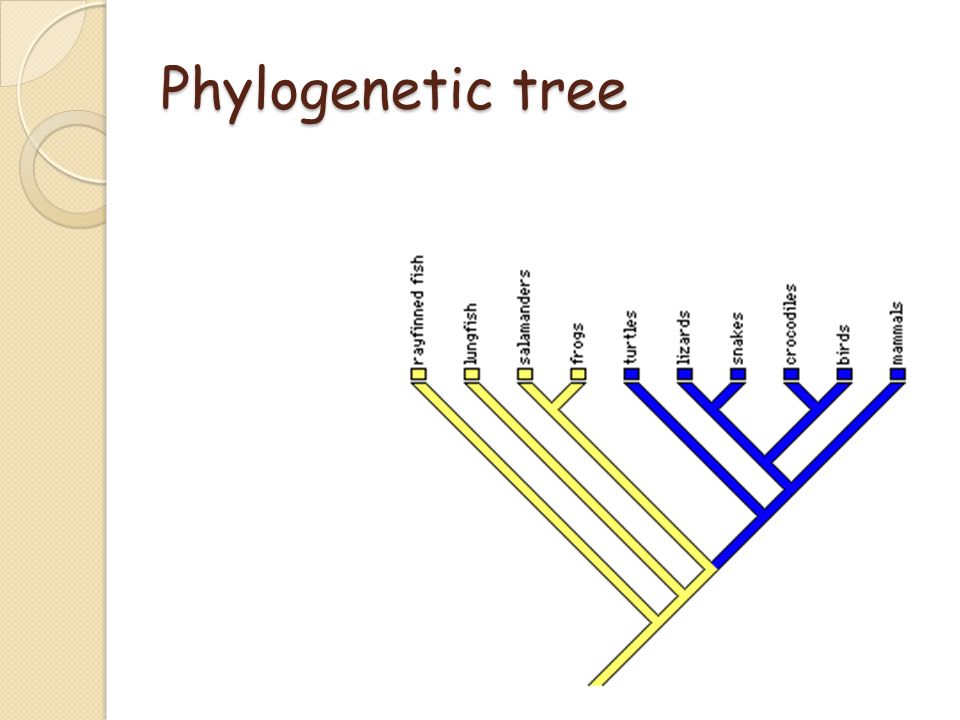 Phylogenetic tree

rayfinned fish
lungfish
salamanders
frogs
turtles
lizards
snakes
crocodiles
birds
mammals